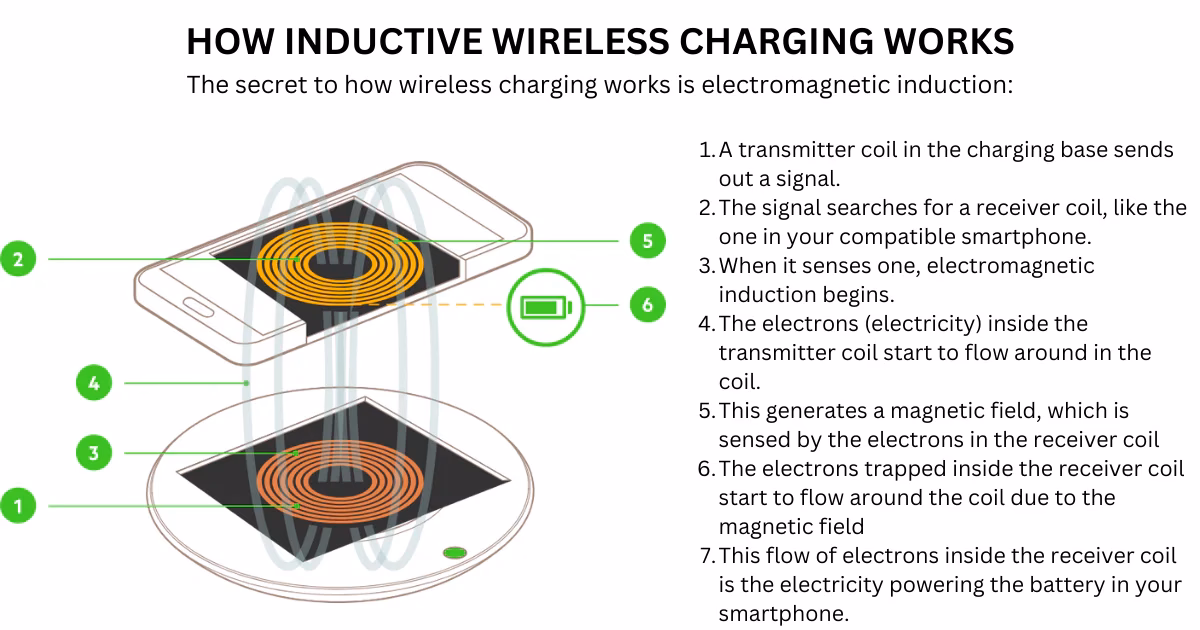 HOW INDUCTIVE WIRELESS CHARGING WORKS

The secret to how wireless charging works is electromagnetic induction:

2

5

6

4

3

1

1. A transmitter coil in the charging base sends out a signal.
2. The signal searches for a receiver coil, like the one in your compatible smartphone.
3. When it senses one, electromagnetic induction begins.
4. The electrons (electricity) inside the transmitter coil start to flow around in the coil.
5. This generates a magnetic field, which is sensed by the electrons in the receiver coil
6. The electrons trapped inside the receiver coil start to flow around the coil due to the magnetic field
7. This flow of electrons inside the receiver coil is the electricity powering the battery in your smartphone.